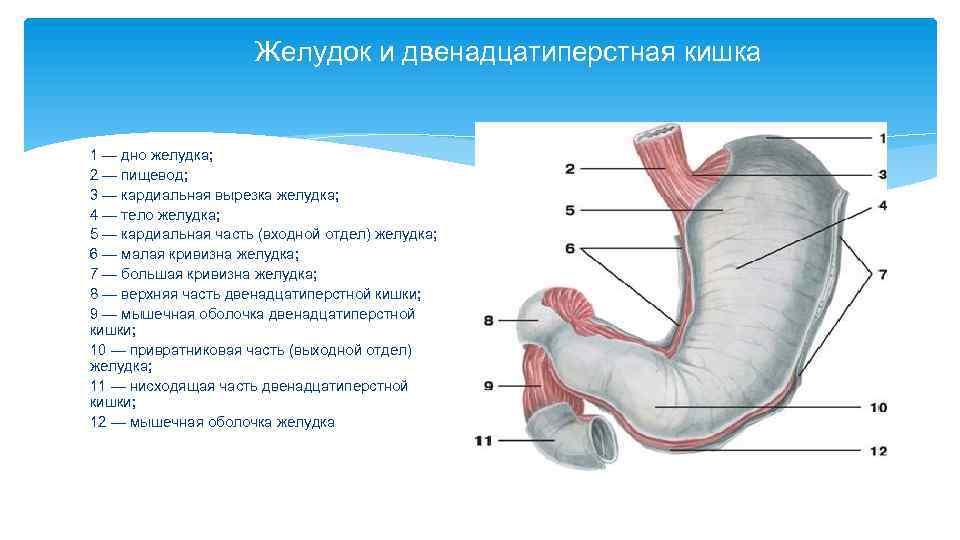 Желудок и двенадцатиперстная кишка

1 — дно желудка;
2 — пищевод;
3 — кардиальная вырезка желудка;
4 — тело желудка;
5 — кардиальная часть (входной отдел) желудка;
6 — малая кривизна желудка;
7 — большая кривизна желудка;
8 — верхняя часть двенадцатиперстной кишки;
9 — мышечная оболочка двенадцатиперстной кишки;
10 — привратниковая часть (выходной отдел) желудка;
11 — нисходящая часть двенадцатиперстной кишки;
12 — мышечная оболочка желудка

1
2
3
4
5
6
7
8
9
10
11
12